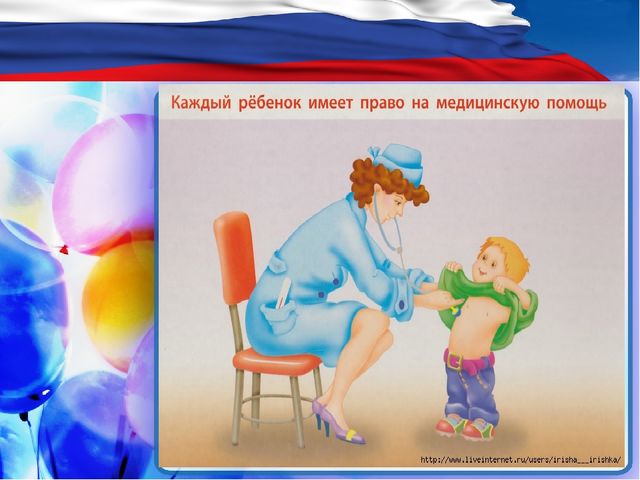 Каждый рёбенок имеет право на медицинскую помощь

http://www.liveinternet.ru/users/irisha___irishka/